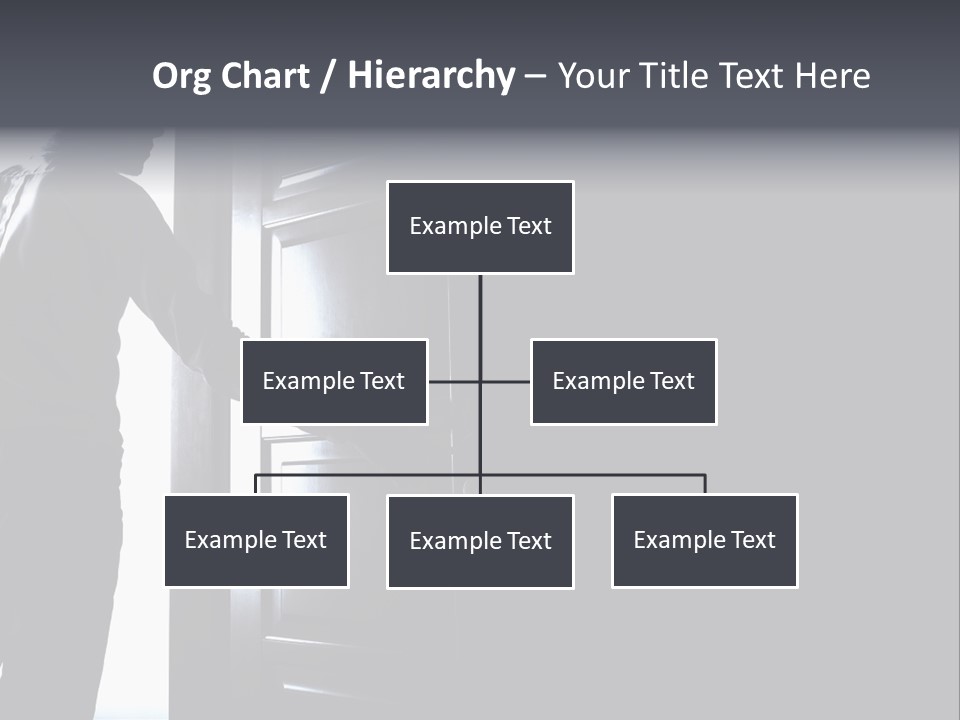 Org Chart / Hierarchy – Your Title Text Here

Example Text

Example Text

Example Text

Example Text

Example Text

Example Text